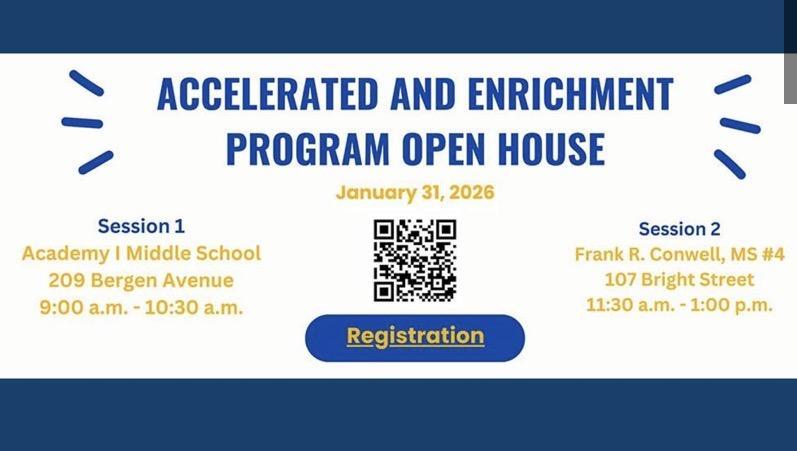 ACCELERATED AND ENRICHMENT PROGRAM OPEN HOUSE

January 31, 2026

Session 1
Academy I Middle School
209 Bergen Avenue
9:00 a.m. - 10:30 a.m.

Registration

Session 2
Frank R. Conwell, MS #4
107 Bright Street
11:30 a.m. - 1:00 p.m.